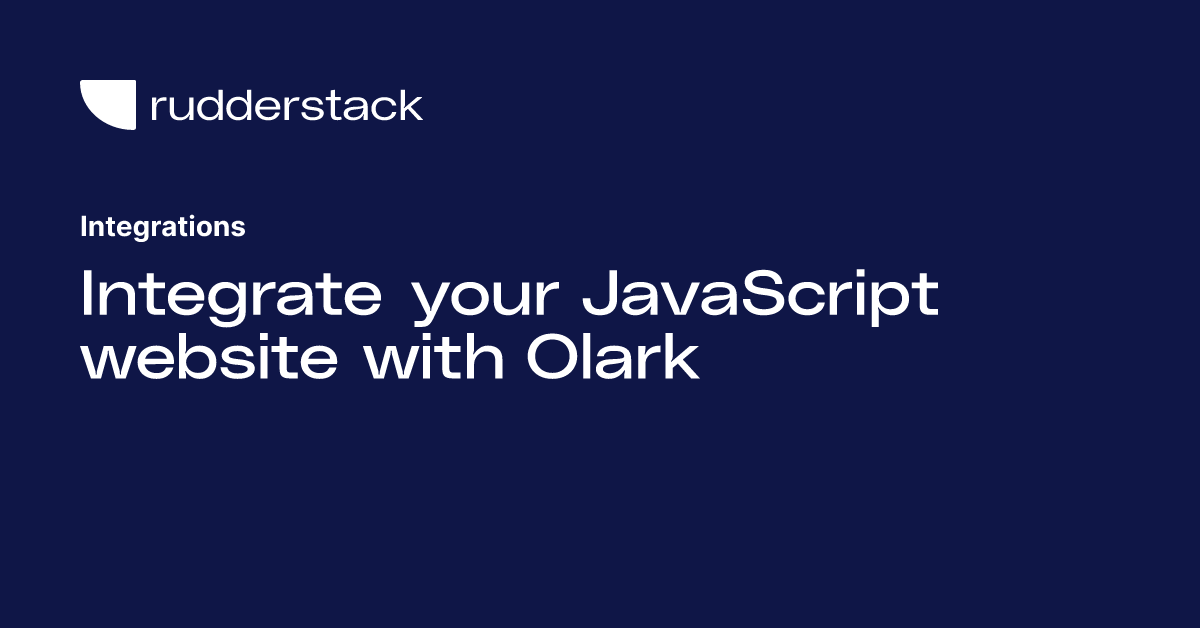 rudderstack

Integrations

Integrate your JavaScript website with Olark